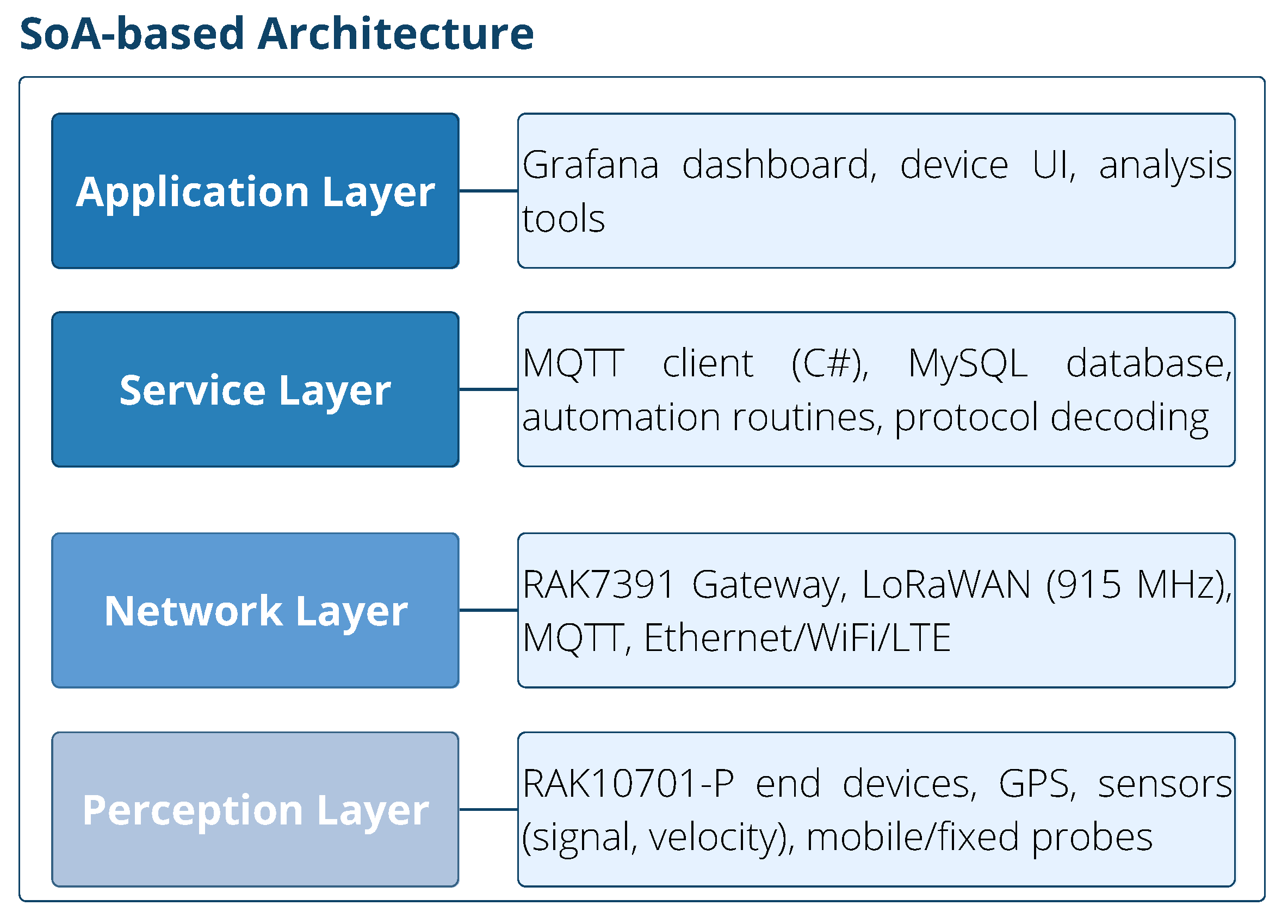 SoA-based Architecture

Application Layer

Grafana dashboard, device UI, analysis tools

Service Layer

MQTT client (C#), MySQL database, automation routines, protocol decoding

Network Layer

RAK7391 Gateway, LoRaWAN (915 MHz), MQTT, Ethernet/WiFi/LTE

Perception Layer

RAK10701-P end devices, GPS, sensors (signal, velocity), mobile/fixed probes